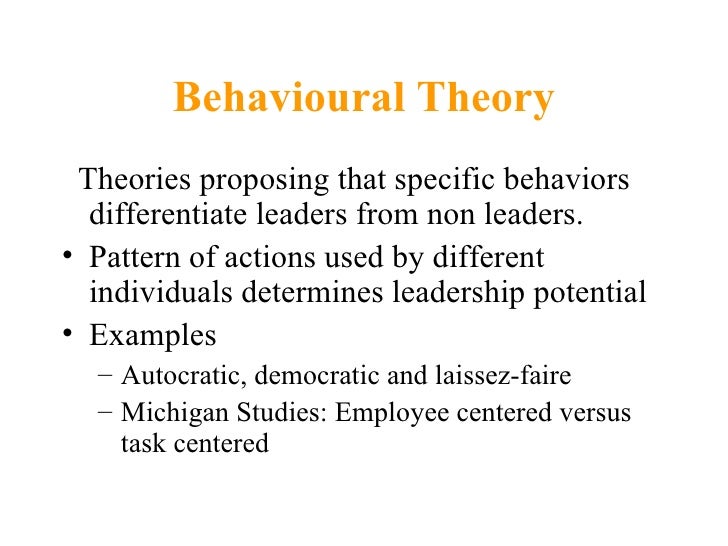 Behavioural Theory

Theories proposing that specific behaviors differentiate leaders from non leaders.

• Pattern of actions used by different individuals determines leadership potential
• Examples
– Autocratic, democratic and laissez-faire
– Michigan Studies: Employee centered versus task centered